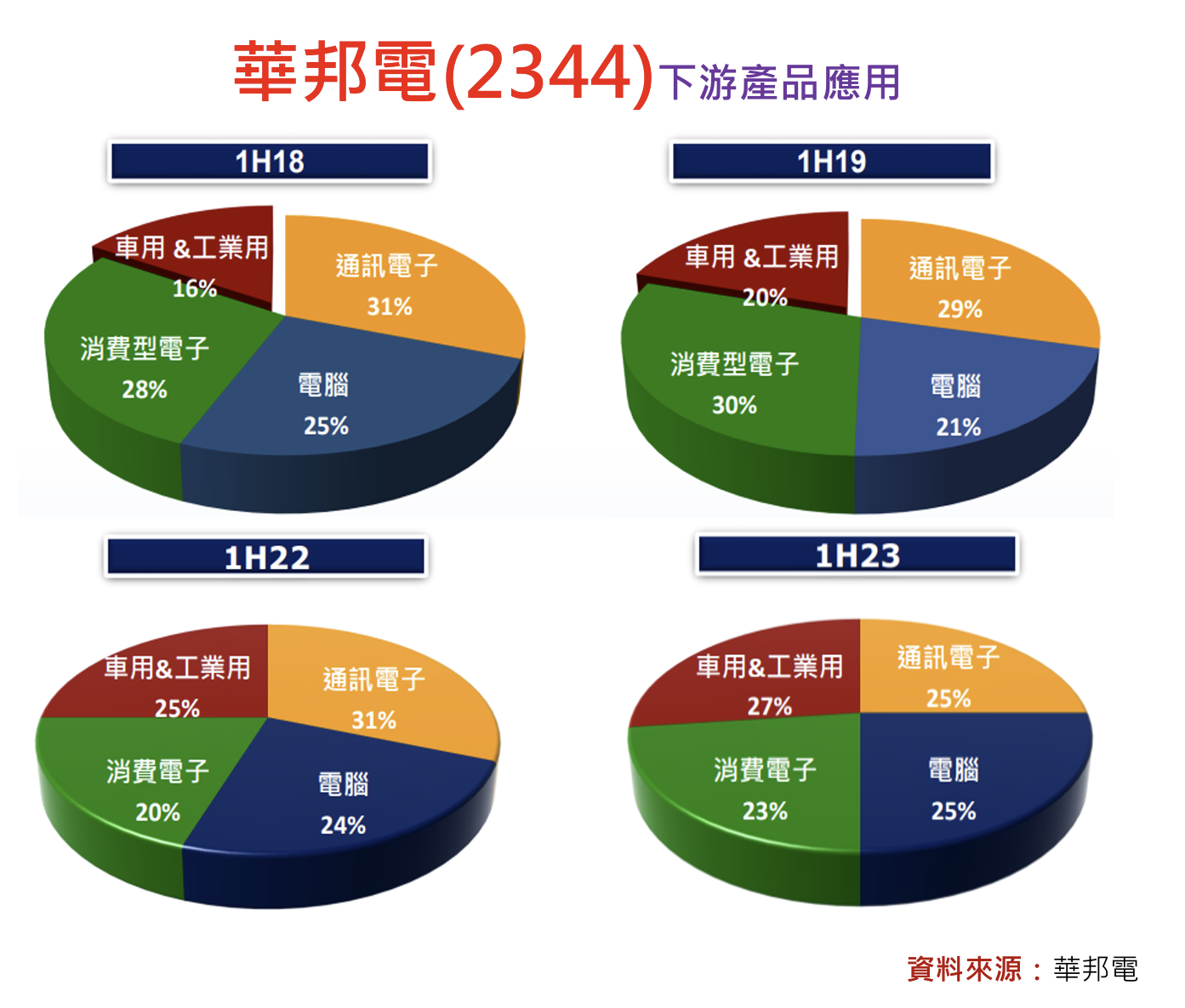 華邦電(2344)下游產品應用

1H18

車用 &工業用 16%
通訊電子 31%
消費型電子 28%
電腦 25%

1H19

車用 &工業用 20%
通訊電子 29%
消費型電子 30%
電腦 21%

1H22

車用&工業用 25%
通訊電子 31%
消費電子 20%
電腦 24%

1H23

車用&工業用 27%
通訊電子 25%
消費電子 23%
電腦 25%

資料來源：華邦電